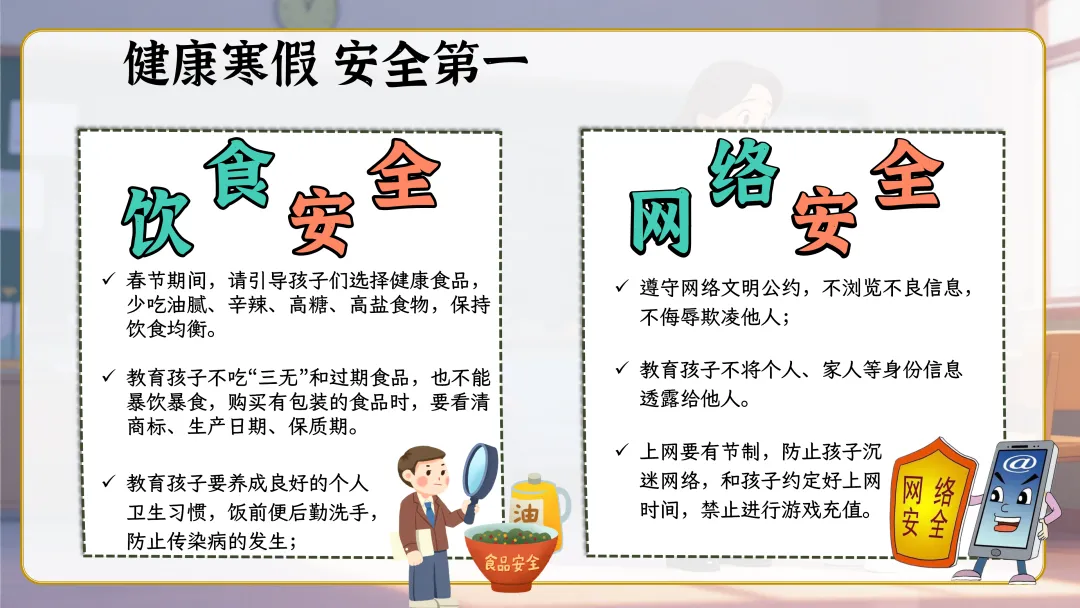 健康寒假 安全第一

饮食安全

✓ 春节期间，请引导孩子们选择健康食品，少吃油腻、辛辣、高糖、高盐食物，保持饮食均衡。

✓ 教育孩子不吃“三无”和过期食品，也不能暴饮暴食，购买有包装的食品时，要看清商标、生产日期、保质期。

✓ 教育孩子要养成良好的个人卫生习惯，饭前便后勤洗手，防止传染病的发生；

油

食品安全

网络安全

✓ 遵守网络文明公约，不浏览不良信息，不侮辱欺凌他人；

✓ 教育孩子不将个人、家人等身份信息透露给他人。

✓ 上网要有节制，防止孩子沉迷网络，和孩子约定好上网时间，禁止进行游戏充值。

网络安全

@